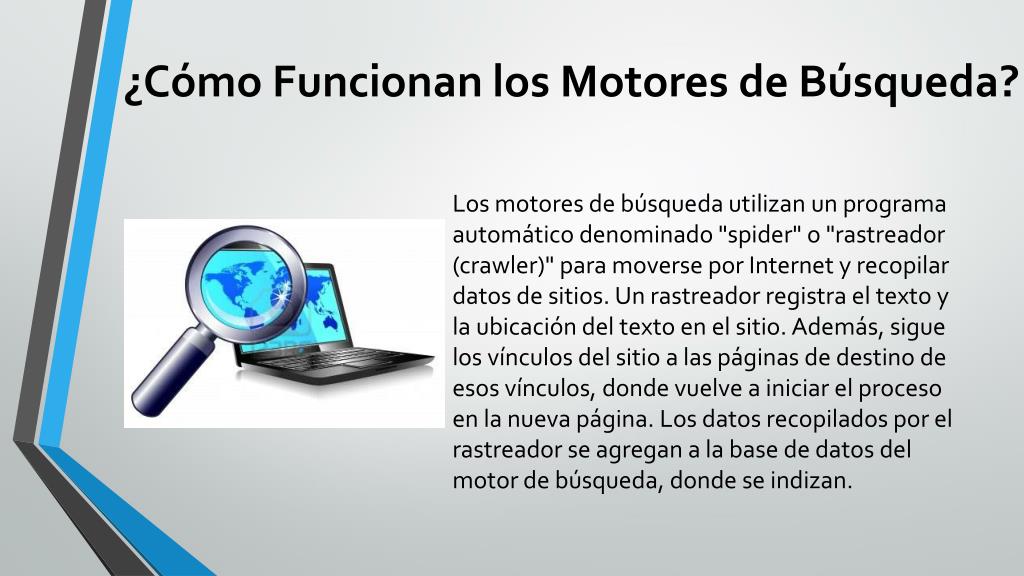 ¿Cómo Funcionan los Motores de Búsqueda?

Los motores de búsqueda utilizan un programa automático denominado "spider" o "rastreador (crawler)" para moverse por Internet y recopilar datos de sitios. Un rastreador registra el texto y la ubicación del texto en el sitio. Además, sigue los vínculos del sitio a las páginas de destino de esos vínculos, donde vuelve a iniciar el proceso en la nueva página. Los datos recopilados por el rastreador se agregan a la base de datos del motor de búsqueda, donde se indizan.